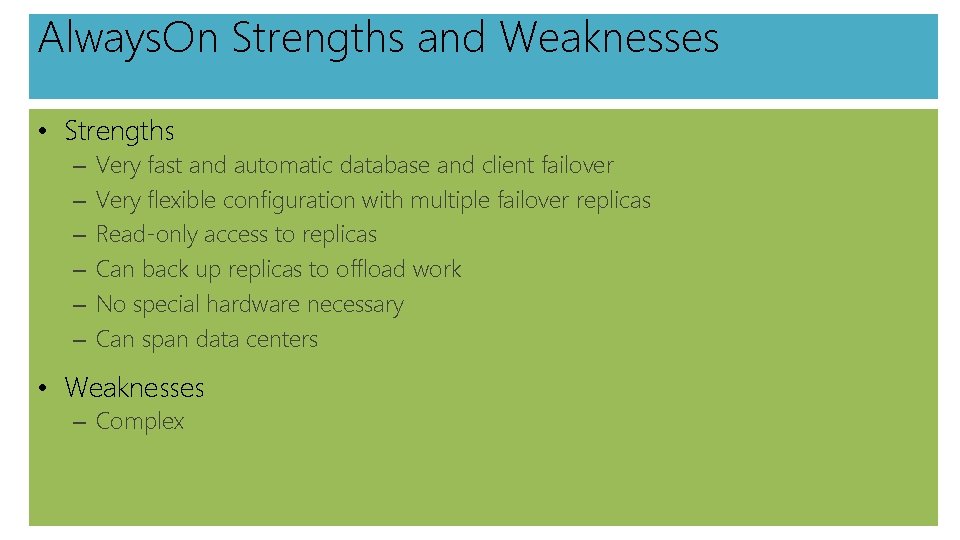 AlwaysOn Strengths and Weaknesses

• Strengths
– Very fast and automatic database and client failover
– Very flexible configuration with multiple failover replicas
– Read-only access to replicas
– Can back up replicas to offload work
– No special hardware necessary
– Can span data centers

• Weaknesses
– Complex